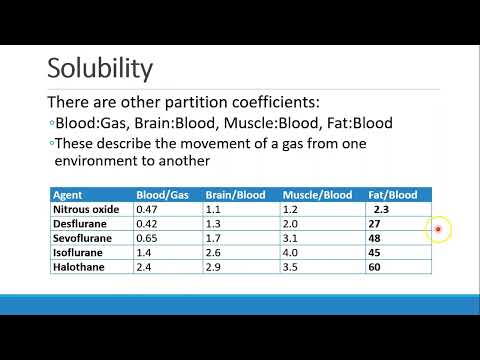 Solubility

There are other partition coefficients:

◦Blood:Gas, Brain:Blood, Muscle:Blood, Fat:Blood

◦These describe the movement of a gas from one environment to another

| Agent | Blood/Gas | Brain/Blood | Muscle/Blood | Fat/Blood |
|---|---|---|---|---|
| Nitrous oxide | 0.47 | 1.1 | 1.2 | 2.3 |
| Desflurane | 0.42 | 1.3 | 2.0 | 27 |
| Sevoflurane | 0.65 | 1.7 | 3.1 | 48 |
| Isoflurane | 1.4 | 2.6 | 4.0 | 45 |
| Halothane | 2.4 | 2.9 | 3.5 | 60 |